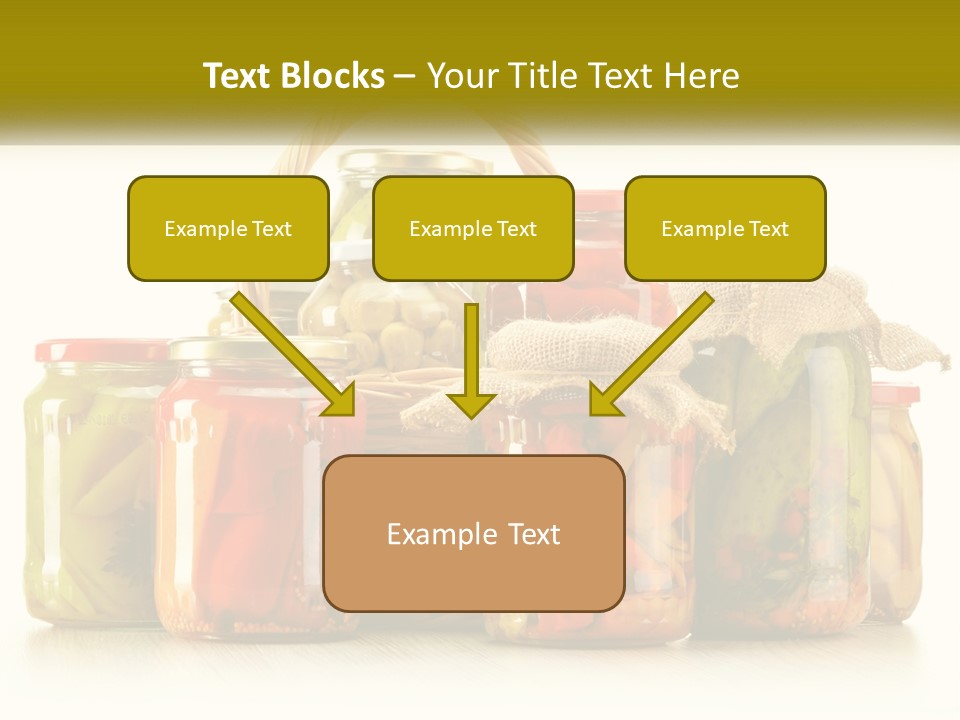 Text Blocks – Your Title Text Here

Example Text

Example Text

Example Text

Example Text